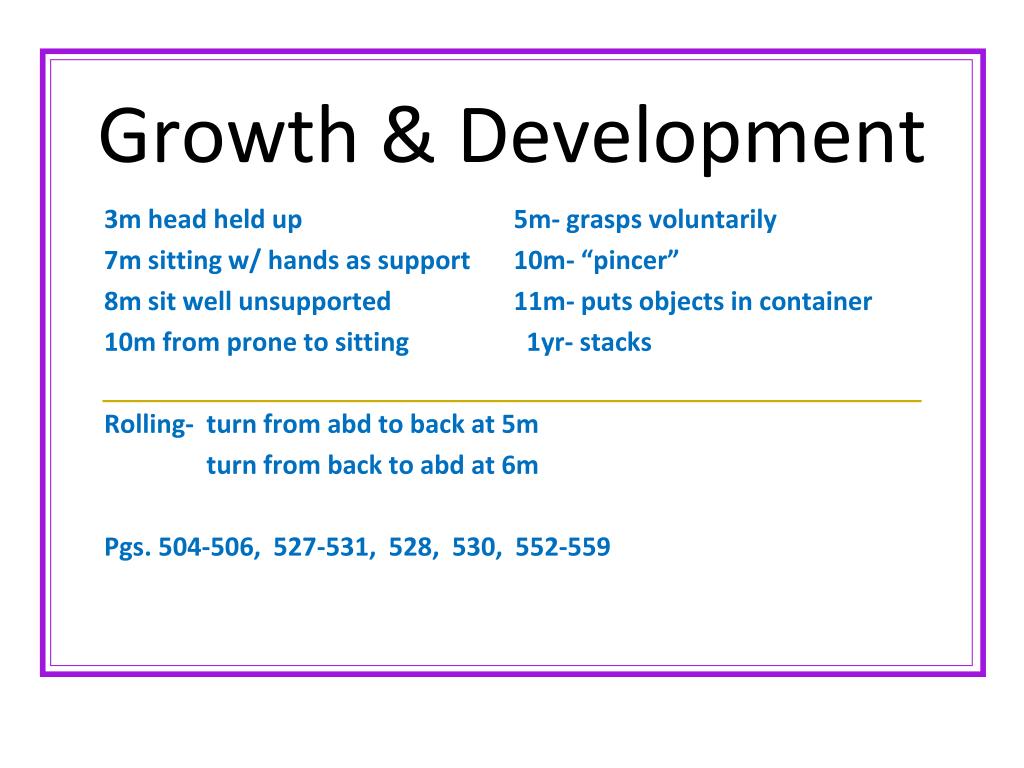 Growth & Development

3m head held up
7m sitting w/ hands as support
8m sit well unsupported
10m from prone to sitting

5m- grasps voluntarily
10m- “pincer”
11m- puts objects in container
1yr- stacks

Rolling- turn from abd to back at 5m
turn from back to abd at 6m

Pgs. 504-506, 527-531, 528, 530, 552-559